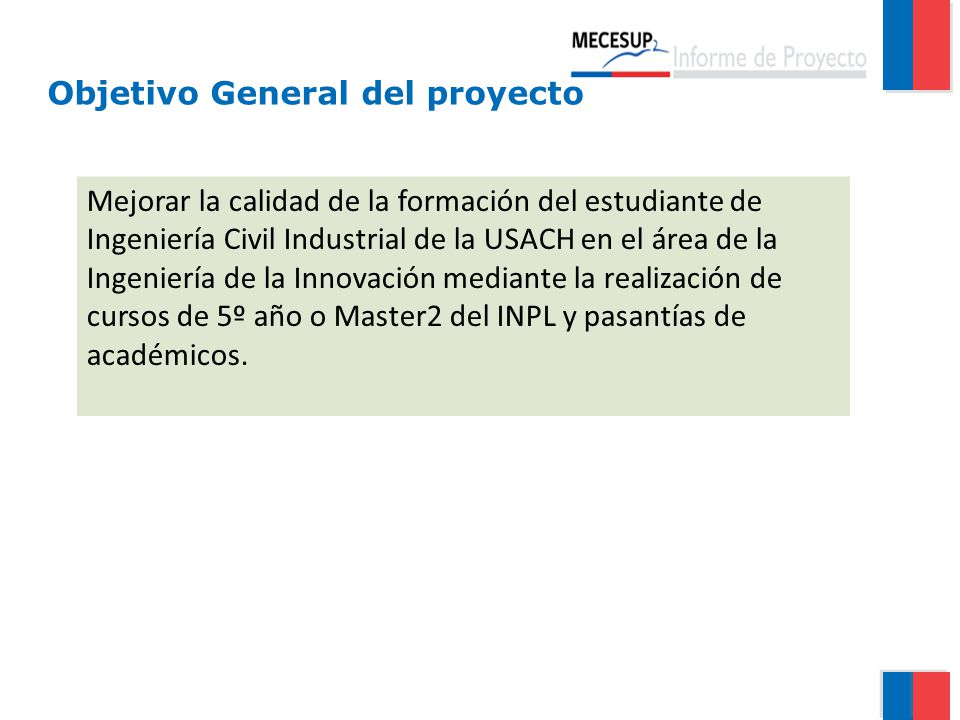 MECESUP2 Informe de Proyecto

Objetivo General del proyecto

Mejorar la calidad de la formación del estudiante de Ingeniería Civil Industrial de la USACH en el área de la Ingeniería de la Innovación mediante la realización de cursos de 5º año o Master2 del INPL y pasantías de académicos.